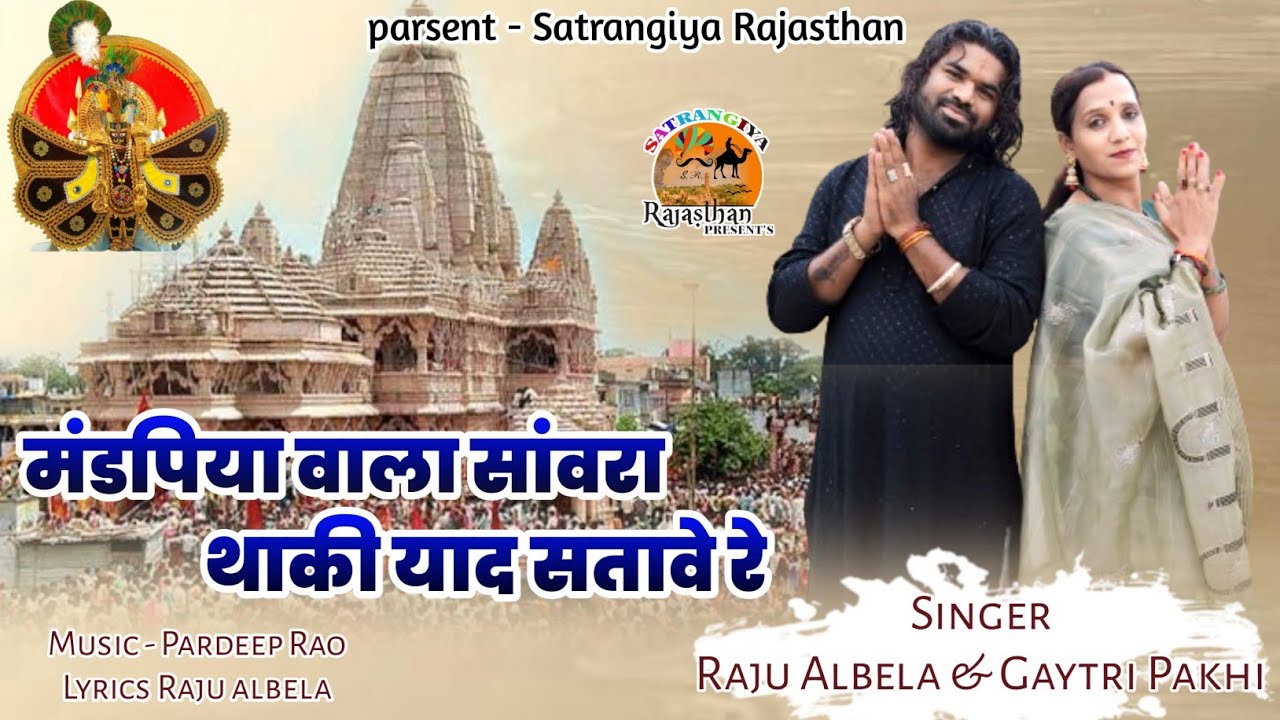 parsent - Satrangiya Rajasthan

SATRANGIYA
S.R.
Rajasthan
PRESENT'S

मंडपिया वाला सांवरा
थाकी याद सतावे रे

Music - Pardeep Rao
Lyrics Raju albela

Singer
Raju Albela & Gaytri Pakhi